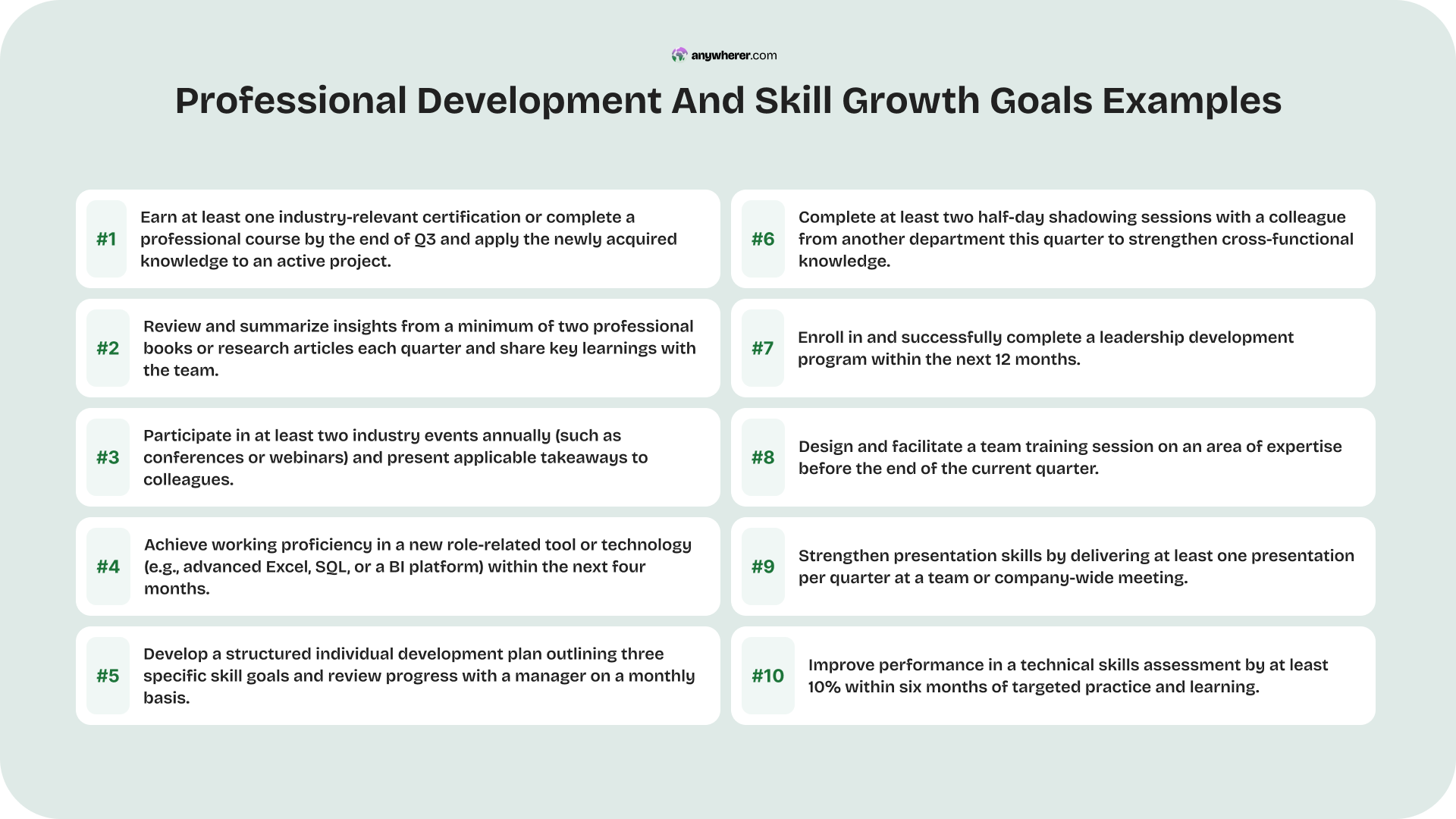 anywherer.com

Professional Development And Skill Growth Goals Examples

#1 Earn at least one industry-relevant certification or complete a professional course by the end of Q3 and apply the newly acquired knowledge to an active project.

#2 Review and summarize insights from a minimum of two professional books or research articles each quarter and share key learnings with the team.

#3 Participate in at least two industry events annually (such as conferences or webinars) and present applicable takeaways to colleagues.

#4 Achieve working proficiency in a new role-related tool or technology (e.g., advanced Excel, SQL, or a BI platform) within the next four months.

#5 Develop a structured individual development plan outlining three specific skill goals and review progress with a manager on a monthly basis.

#6 Complete at least two half-day shadowing sessions with a colleague from another department this quarter to strengthen cross-functional knowledge.

#7 Enroll in and successfully complete a leadership development program within the next 12 months.

#8 Design and facilitate a team training session on an area of expertise before the end of the current quarter.

#9 Strengthen presentation skills by delivering at least one presentation per quarter at a team or company-wide meeting.

#10 Improve performance in a technical skills assessment by at least 10% within six months of targeted practice and learning.